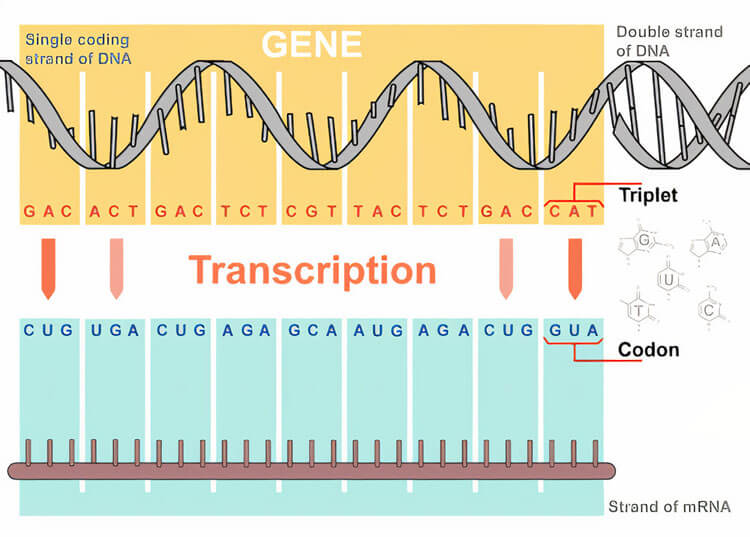 Single coding strand of DNA

GENE

Double strand of DNA

GAC ACT GAC TCT CGT TAC TCT GAC CAT

Triplet

Transcription

G A U T C

CUG UGA CUG AGA GCA AUG AGA CUG GUA

Codon

Strand of mRNA